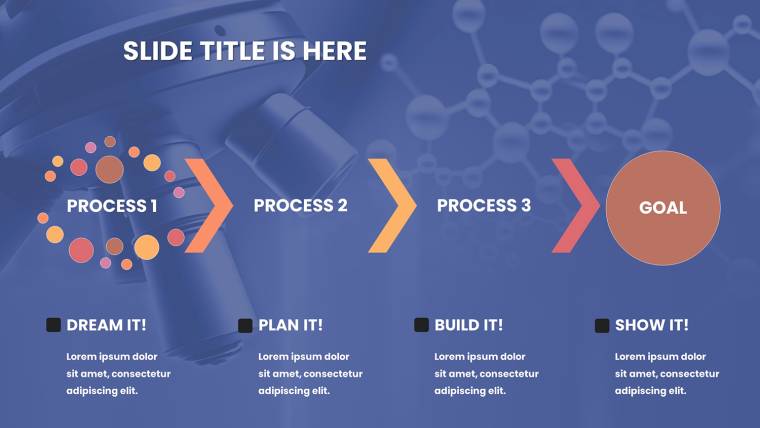 SLIDE TITLE IS HERE

PROCESS 1

PROCESS 2

PROCESS 3

GOAL

DREAM IT!

Lorem ipsum dolor sit amet, consectetur adipiscing elit.

PLAN IT!

Lorem ipsum dolor sit amet, consectetur adipiscing elit.

BUILD IT!

Lorem ipsum dolor sit amet, consectetur adipiscing elit.

SHOW IT!

Lorem ipsum dolor sit amet, consectetur adipiscing elit.